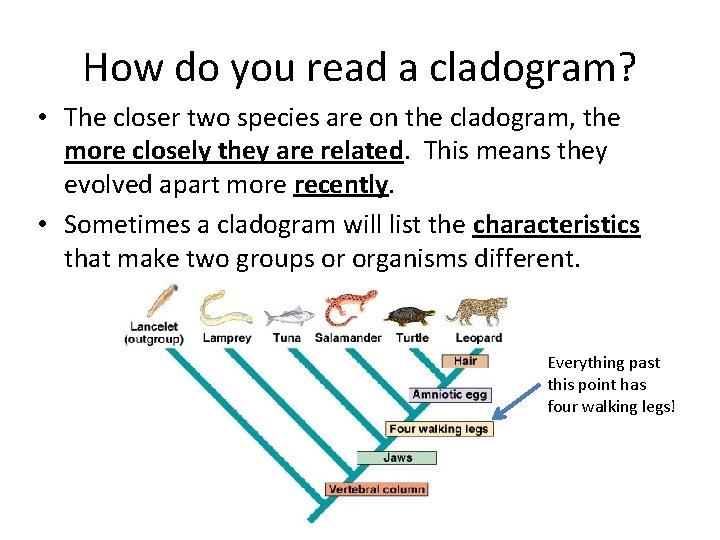 How do you read a cladogram?

• The closer two species are on the cladogram, the more closely they are related. This means they evolved apart more recently.

• Sometimes a cladogram will list the characteristics that make two groups or organisms different.

Lancelet (outgroup)
Lamprey
Tuna
Salamander
Turtle
Leopard

Hair
Amniotic egg
Four walking legs
Jaws
Vertebral column

Everything past this point has four walking legs!